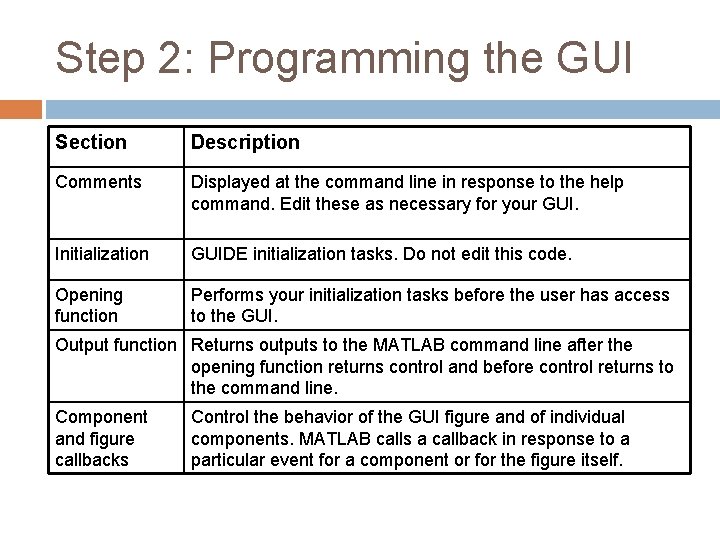 Step 2: Programming the GUI

| Section | Description |
|---|---|
| Comments | Displayed at the command line in response to the help command. Edit these as necessary for your GUI. |
| Initialization | GUIDE initialization tasks. Do not edit this code. |
| Opening function | Performs your initialization tasks before the user has access to the GUI. |
| Output function | Returns outputs to the MATLAB command line after the opening function returns control and before control returns to the command line. |
| Component and figure callbacks | Control the behavior of the GUI figure and of individual components. MATLAB calls a callback in response to a particular event for a component or for the figure itself. |